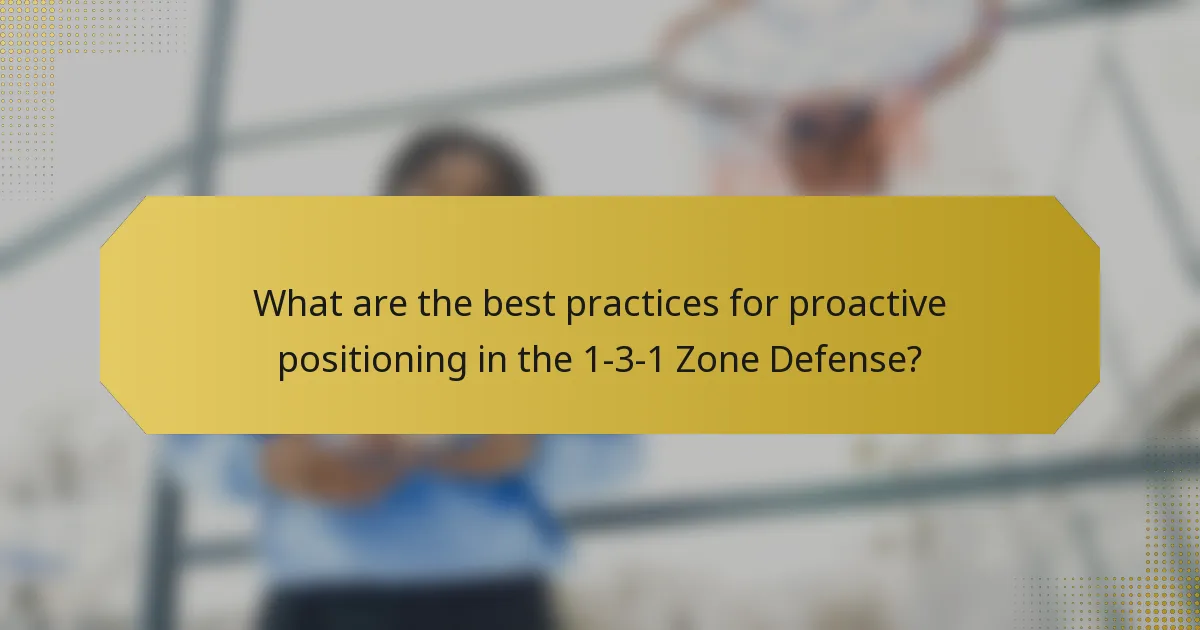 What are the best practices for proactive positioning in the 1-3-1 Zone Defense?